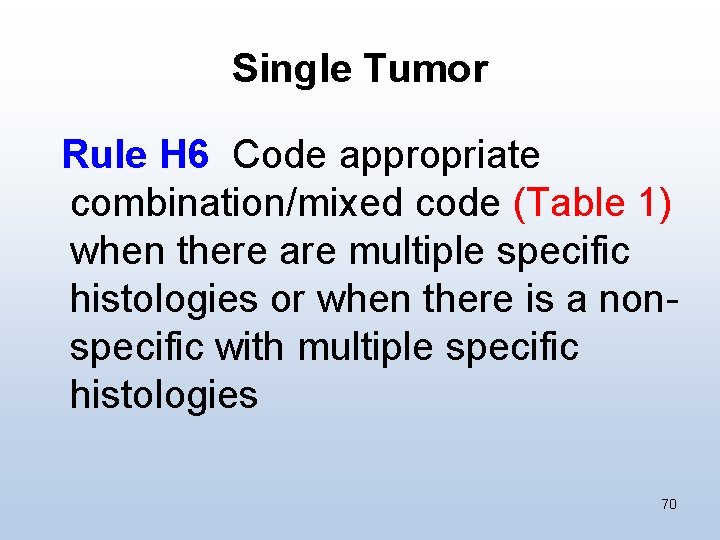 Single Tumor

Rule H6 Code appropriate combination/mixed code (Table 1) when there are multiple specific histologies or when there is a non-specific with multiple specific histologies

70